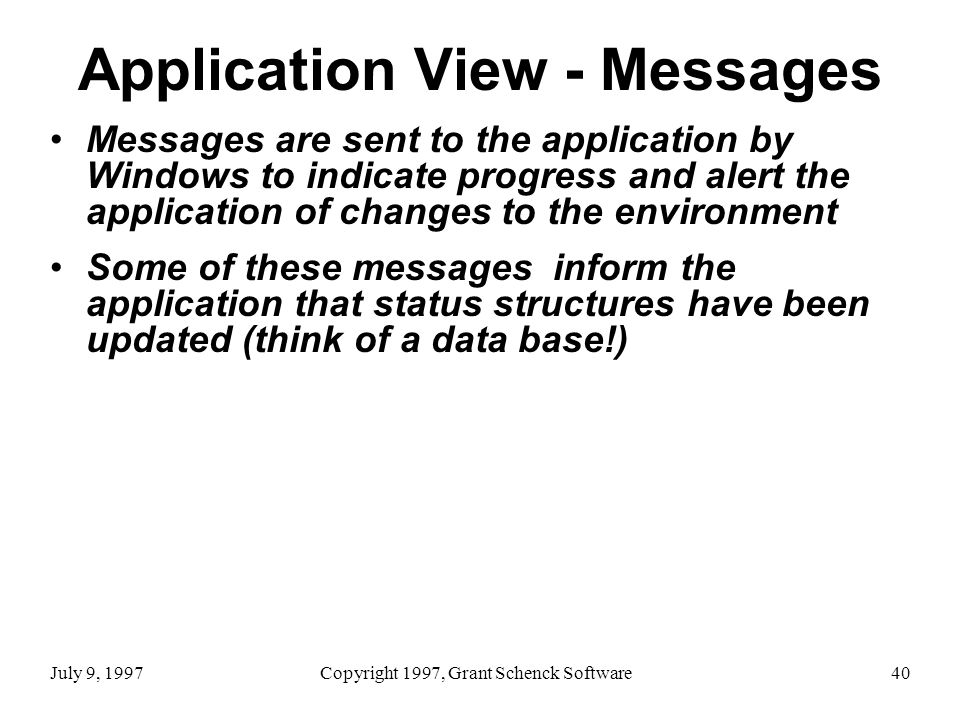 Application View - Messages

• Messages are sent to the application by Windows to indicate progress and alert the application of changes to the environment

• Some of these messages inform the application that status structures have been updated (think of a data base!)

July 9, 1997 Copyright 1997, Grant Schenck Software 40